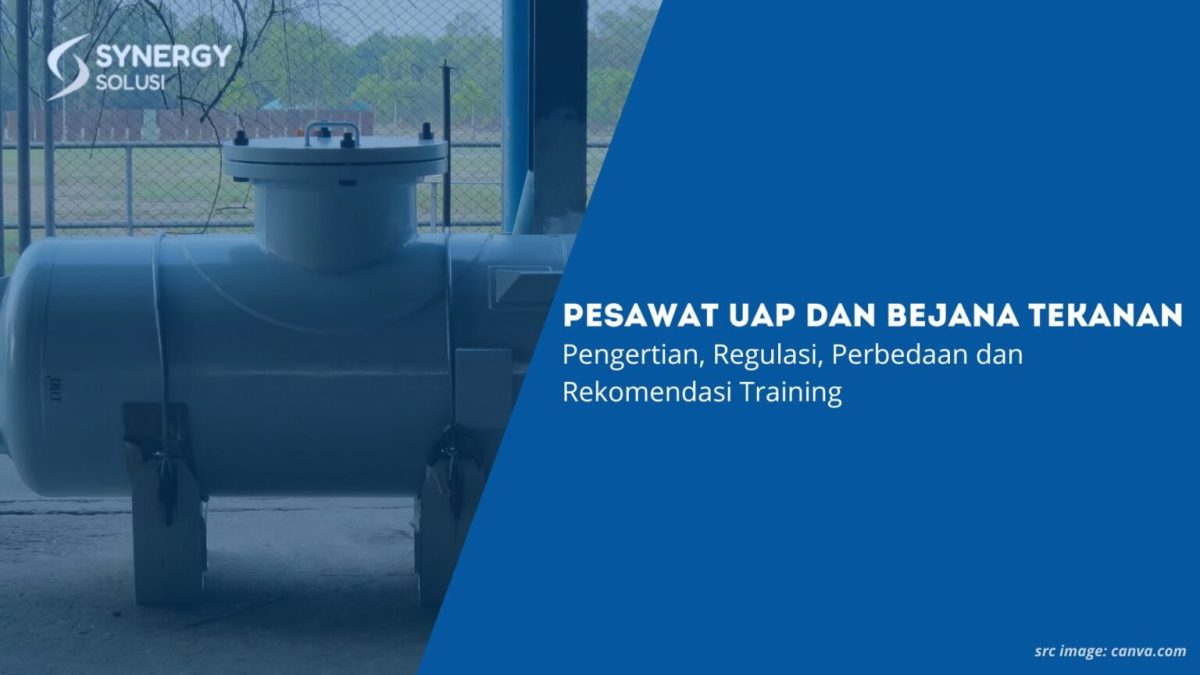 SYNERGY
SOLUSI

PESAWAT UAP DAN BEJANA TEKANAN
Pengertian, Regulasi, Perbedaan dan Rekomendasi Training

src image: canva.com